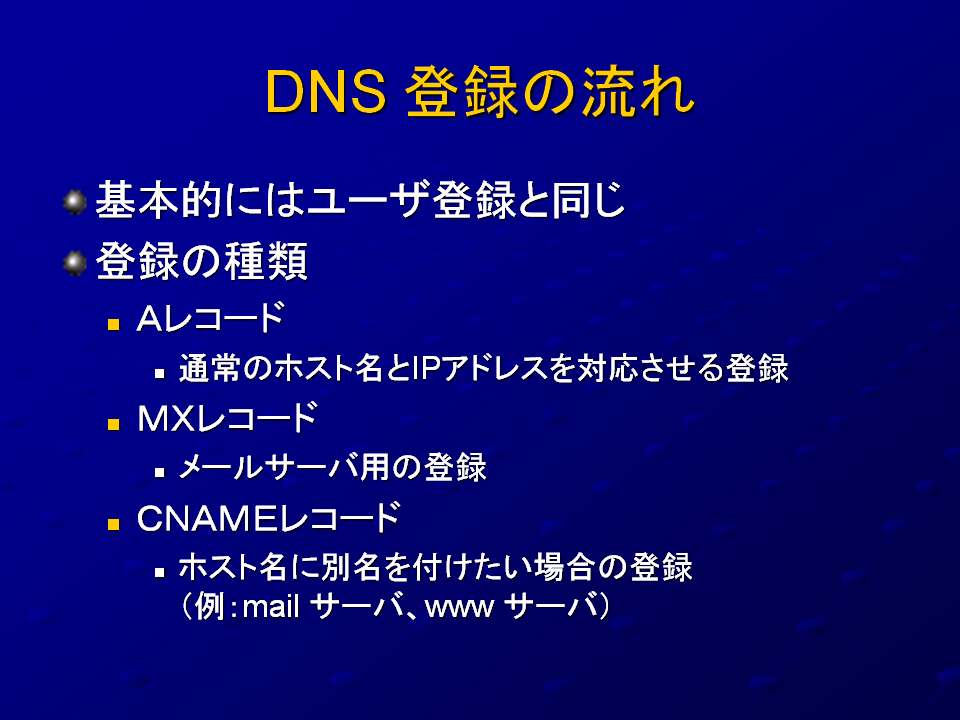 DNS 登録の流れ

基本的にはユーザ登録と同じ

登録の種類

Aレコード

通常のホスト名とIPアドレスを対応させる登録

MXレコード

メールサーバ用の登録

CNAMEレコード

ホスト名に別名を付けたい場合の登録
（例：mail サーバ、www サーバ）